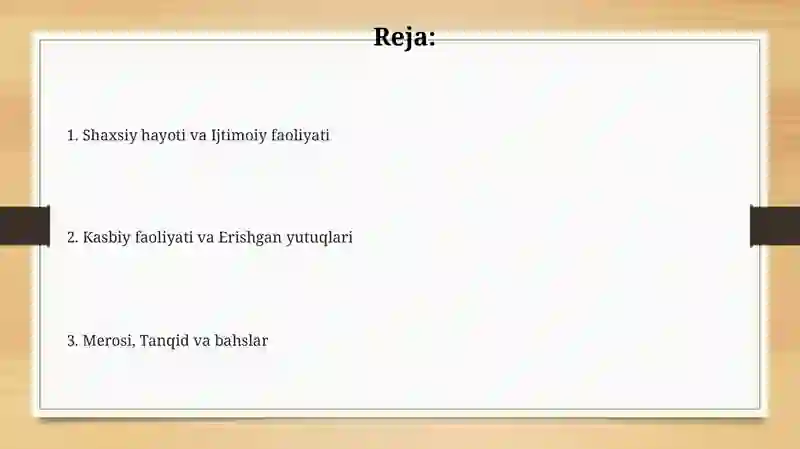 Reja:

1. Shaxsiy hayoti va Ijtimoiy faoliyati

2. Kasbiy faoliyati va Erishgan yutuqlari

3. Merosi, Tanqid va bahslar